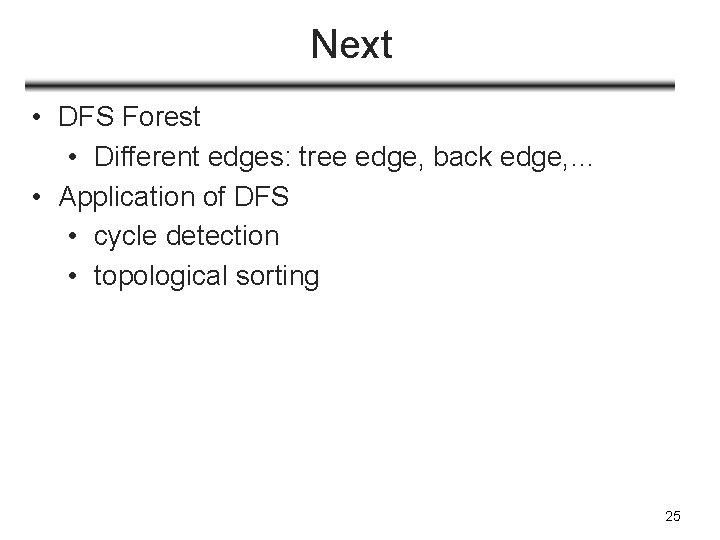 Next

• DFS Forest
  • Different edges: tree edge, back edge,…
• Application of DFS
  • cycle detection
  • topological sorting

25